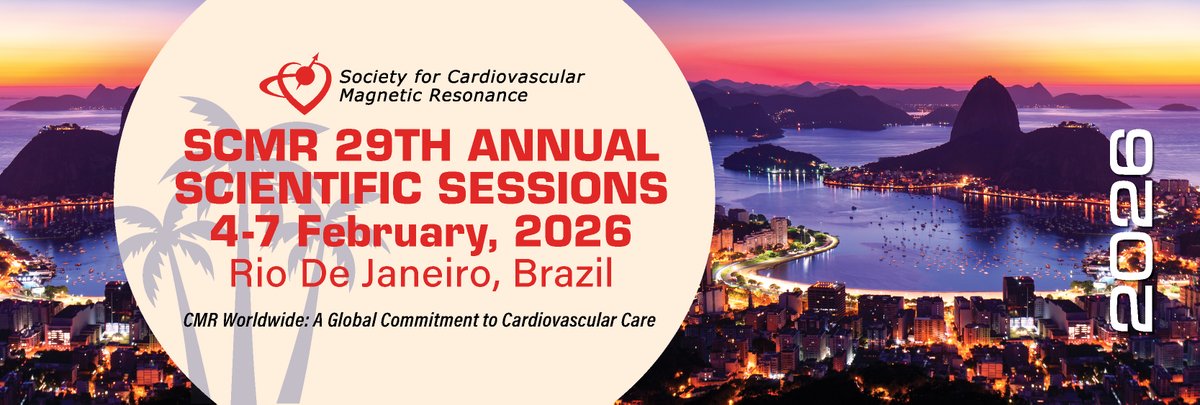 Society for Cardiovascular Magnetic Resonance

SCMR 29TH ANNUAL SCIENTIFIC SESSIONS
4-7 February, 2026
Rio De Janeiro, Brazil

CMR Worldwide: A Global Commitment to Cardiovascular Care

2026